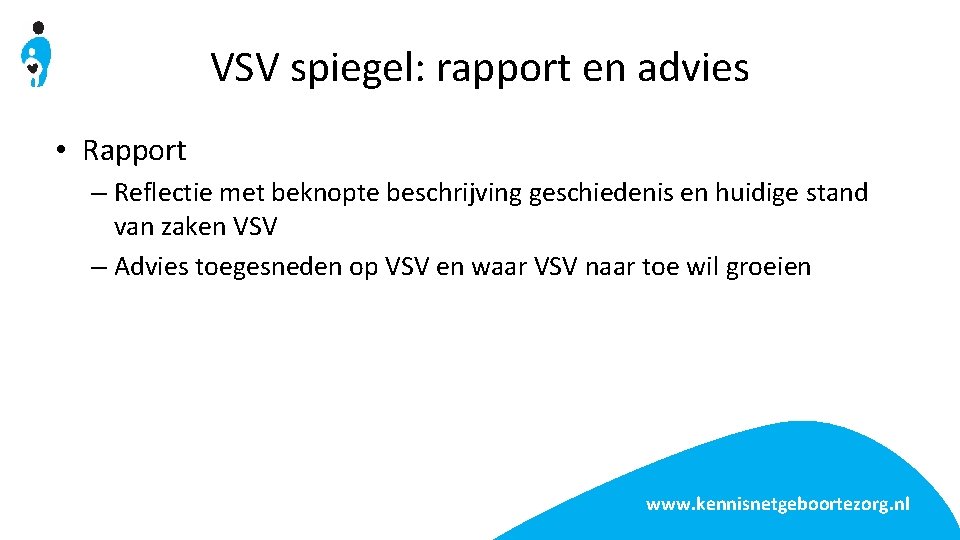 VSV spiegel: rapport en advies

• Rapport
– Reflectie met beknopte beschrijving geschiedenis en huidige stand van zaken VSV
– Advies toegesneden op VSV en waar VSV naar toe wil groeien

www.kennisnetgeboortezorg.nl